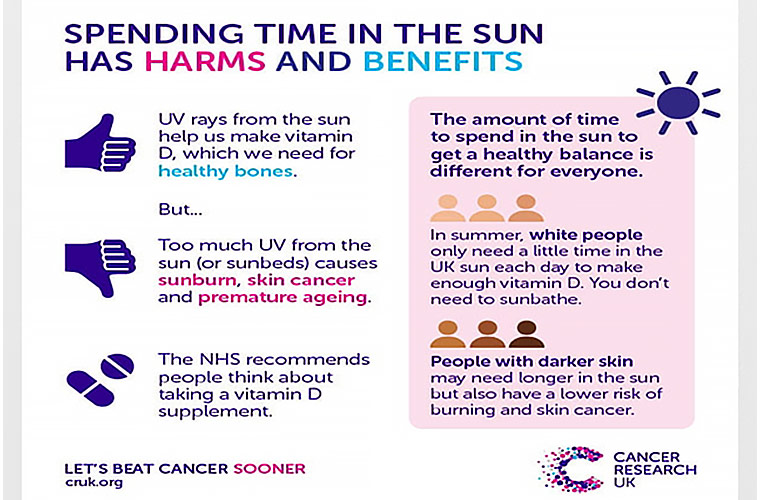 SPENDING TIME IN THE SUN HAS HARMS AND BENEFITS

UV rays from the sun help us make vitamin D, which we need for healthy bones.

But...

Too much UV from the sun (or sunbeds) causes sunburn, skin cancer and premature ageing.

The NHS recommends people think about taking a vitamin D supplement.

The amount of time to spend in the sun to get a healthy balance is different for everyone.

In summer, white people only need a little time in the UK sun each day to make enough vitamin D. You don't need to sunbathe.

People with darker skin may need longer in the sun but also have a lower risk of burning and skin cancer.

LET'S BEAT CANCER SOONER
cruk.org

CANCER RESEARCH UK